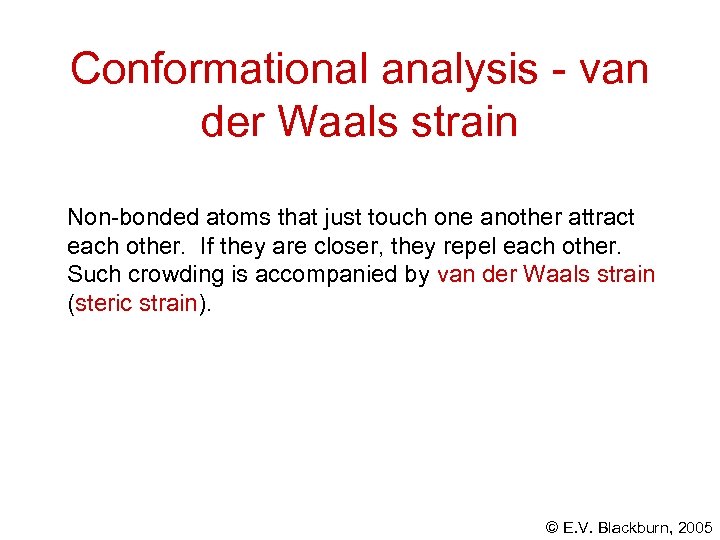 Conformational analysis - van der Waals strain

Non-bonded atoms that just touch one another attract each other.  If they are closer, they repel each other. Such crowding is accompanied by van der Waals strain (steric strain).

© E.V. Blackburn, 2005